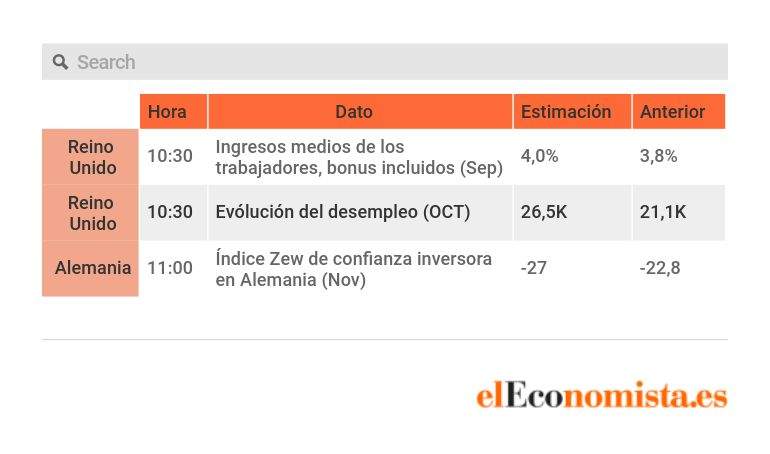 Search

| | Hora | Dato | Estimación | Anterior |
|---|---|---|---|---|
| Reino Unido | 10:30 | Ingresos medios de los trabajadores, bonus incluidos (Sep) | 4,0% | 3,8% |
| Reino Unido | 10:30 | Evólución del desempleo (OCT) | 26,5K | 21,1K |
| Alemania | 11:00 | Índice Zew de confianza inversora en Alemania (Nov) | -27 | -22,8 |

elEconomista.es